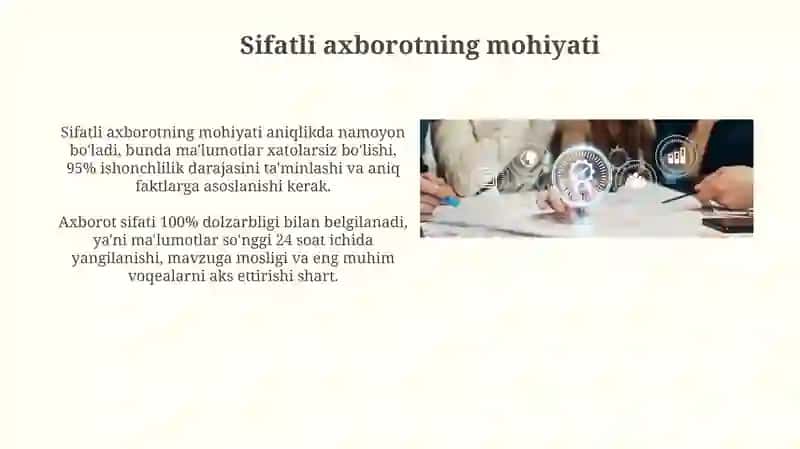 Sifatli axborotning mohiyati

Sifatli axborotning mohiyati aniqlikda namoyon bo'ladi, bunda ma'lumotlar xatolarsiz bo'lishi, 95% ishonchlilik darajasini ta'minlashi va aniq faktlarga asoslanishi kerak.

Axborot sifati 100% dolzarbligi bilan belgilanadi, ya'ni ma'lumotlar so'nggi 24 soat ichida yangilanishi, mavzuga mosligi va eng muhim voqealarni aks ettirishi shart.